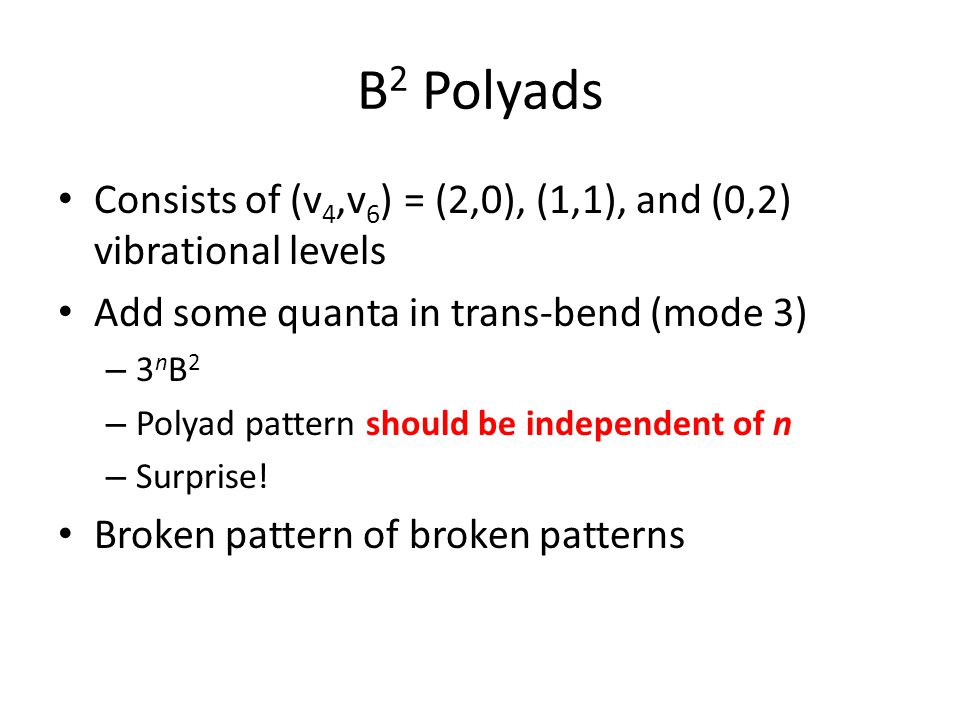 $B^2$ Polyads

• Consists of $(v_4,v_6)$ = (2,0), (1,1), and (0,2) vibrational levels
• Add some quanta in trans-bend (mode 3)
– $3^nB^2$
– Polyad pattern should be independent of $n$
– Surprise!
• Broken pattern of broken patterns